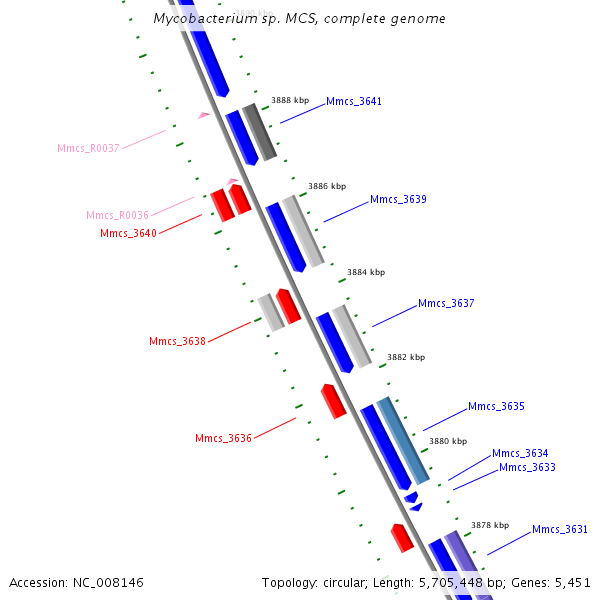 Mycobacterium sp. MCS, complete genome

3890 kbp

3888 kbp
Mmcs_3641

Mmcs_R0037

3886 kbp
Mmcs_3639

Mmcs_R0036
Mmcs_3640

3884 kbp

Mmcs_3637

Mmcs_3638

3882 kbp

Mmcs_3635

Mmcs_3636

3880 kbp
Mmcs_3634
Mmcs_3633

3878 kbp
Mmcs_3631

Accession: NC_008146

Topology: circular; Length: 5,705,448 bp; Genes: 5,451